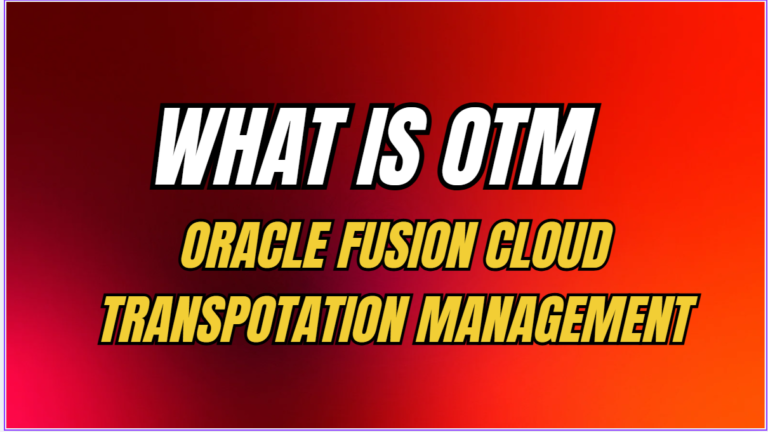 WHAT IS OTM

ORACLE FUSION CLOUD TRANSPOTATION MANAGEMENT